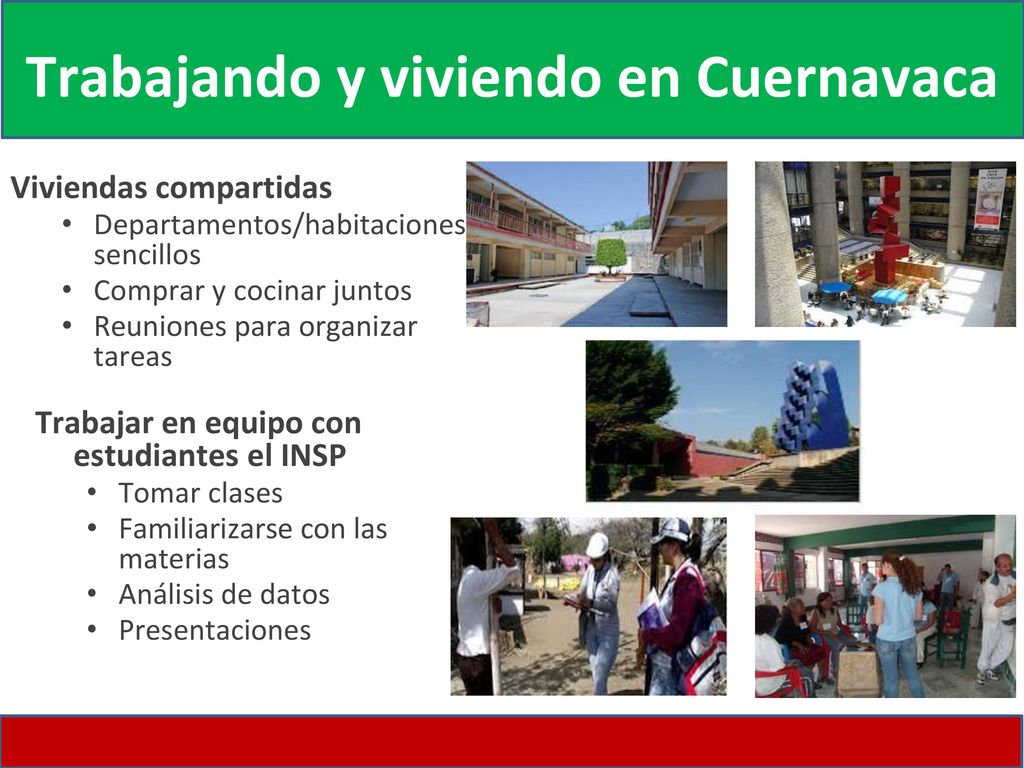 Trabajando y viviendo en Cuernavaca

Viviendas compartidas
• Departamentos/habitaciones sencillos
• Comprar y cocinar juntos
• Reuniones para organizar tareas

Trabajar en equipo con estudiantes el INSP
• Tomar clases
• Familiarizarse con las materias
• Análisis de datos
• Presentaciones